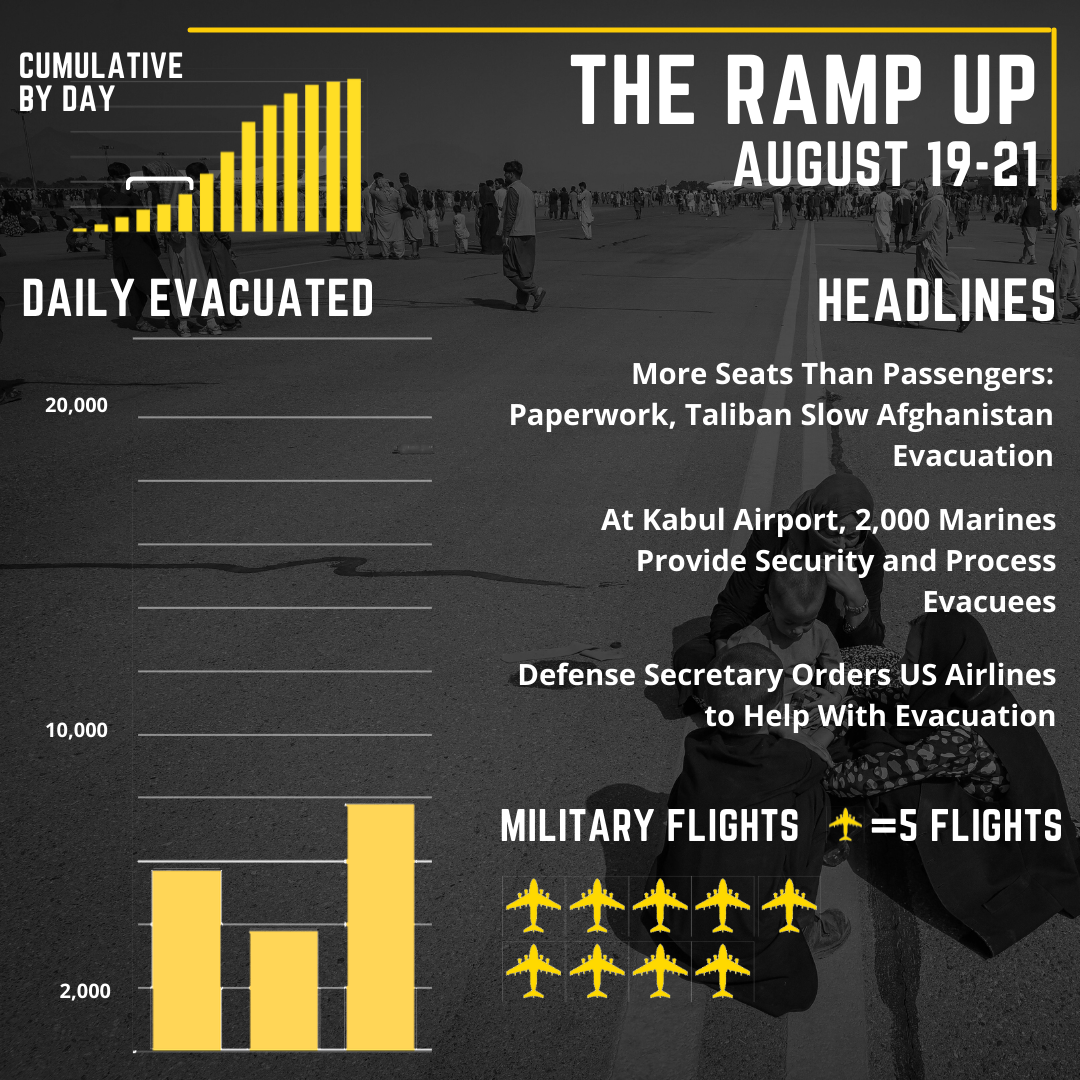 CUMULATIVE BY DAY

THE RAMP UP
AUGUST 19-21

DAILY EVACUATED

20,000

10,000

2,000

HEADLINES

More Seats Than Passengers: Paperwork, Taliban Slow Afghanistan Evacuation

At Kabul Airport, 2,000 Marines Provide Security and Process Evacuees

Defense Secretary Orders US Airlines to Help With Evacuation

MILITARY FLIGHTS =5 FLIGHTS